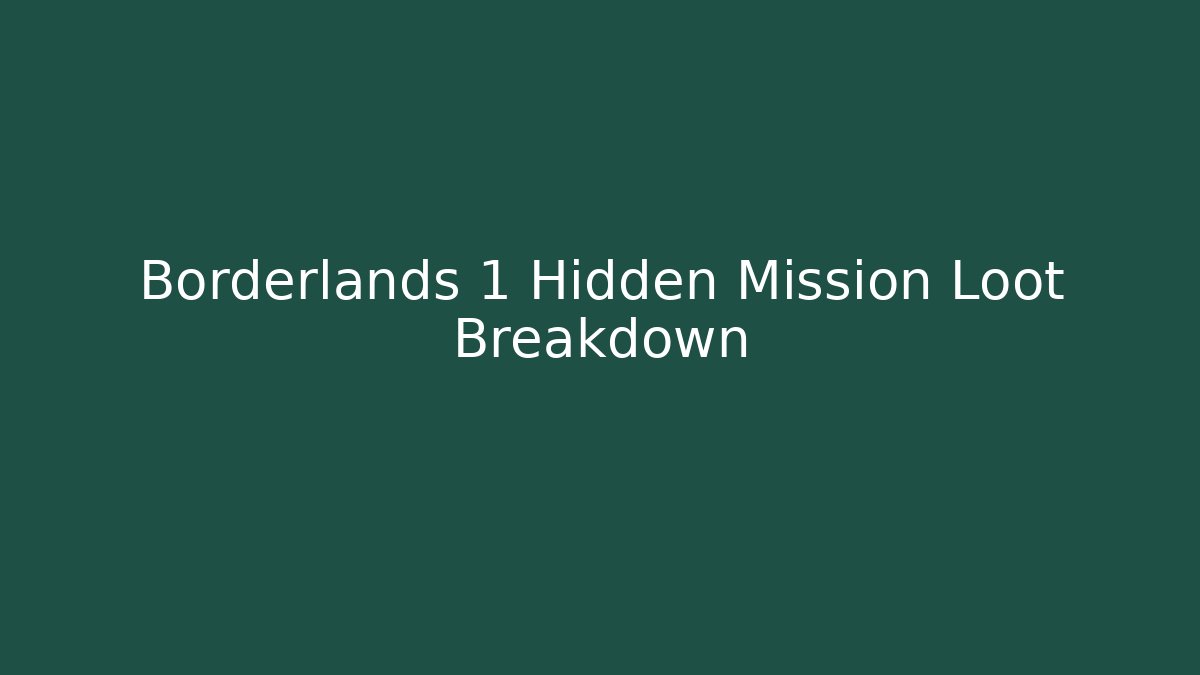 Borderlands 1 Hidden Mission Loot Breakdown